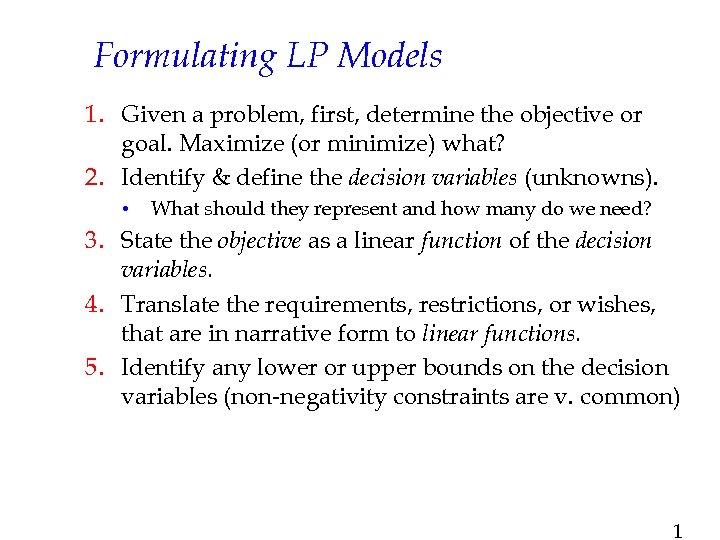 Formulating LP Models

1. Given a problem, first, determine the objective or goal. Maximize (or minimize) what?
2. Identify & define the decision variables (unknowns).
   • What should they represent and how many do we need?
3. State the objective as a linear function of the decision variables.
4. Translate the requirements, restrictions, or wishes, that are in narrative form to linear functions.
5. Identify any lower or upper bounds on the decision variables (non-negativity constraints are v. common)

1